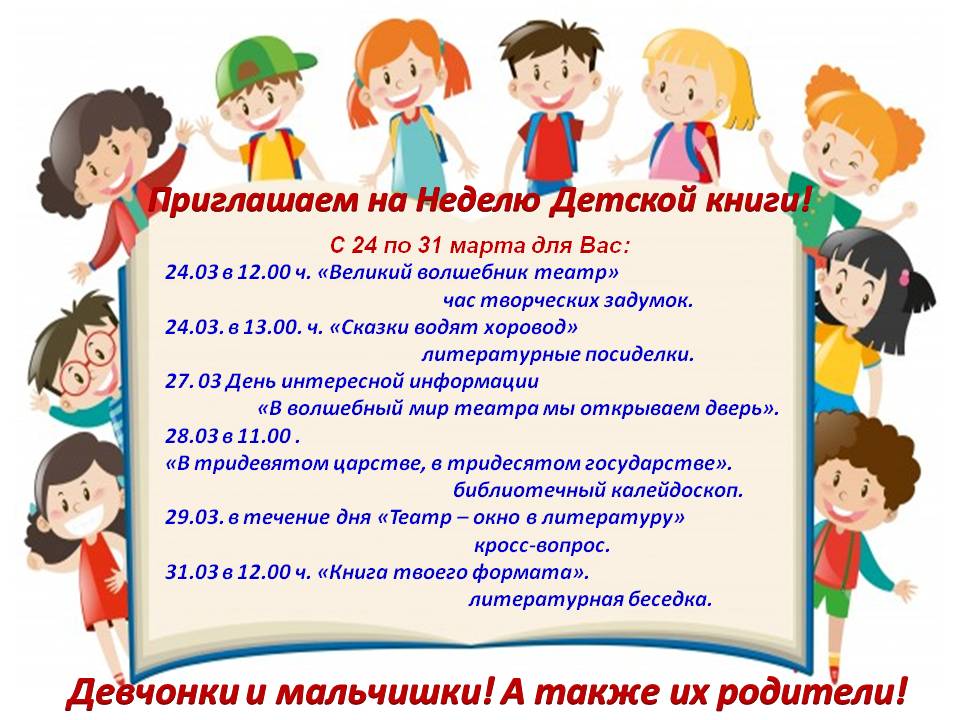 Приглашаем на Неделю Детской книги!

С 24 по 31 марта для Вас:

24.03 в 12.00 ч. «Великий волшебник театр»
час творческих задумок.

24.03. в 13.00. ч. «Сказки водят хоровод»
литературные посиделки.

27. 03 День интересной информации
«В волшебный мир театра мы открываем дверь».

28.03 в 11.00 .
«В тридевятом царстве, в тридесятом государстве».
библиотечный калейдоскоп.

29.03. в течение дня «Театр – окно в литературу»
кросс-вопрос.

31.03 в 12.00 ч. «Книга твоего формата».
литературная беседка.

Девчонки и мальчишки! А также их родители!